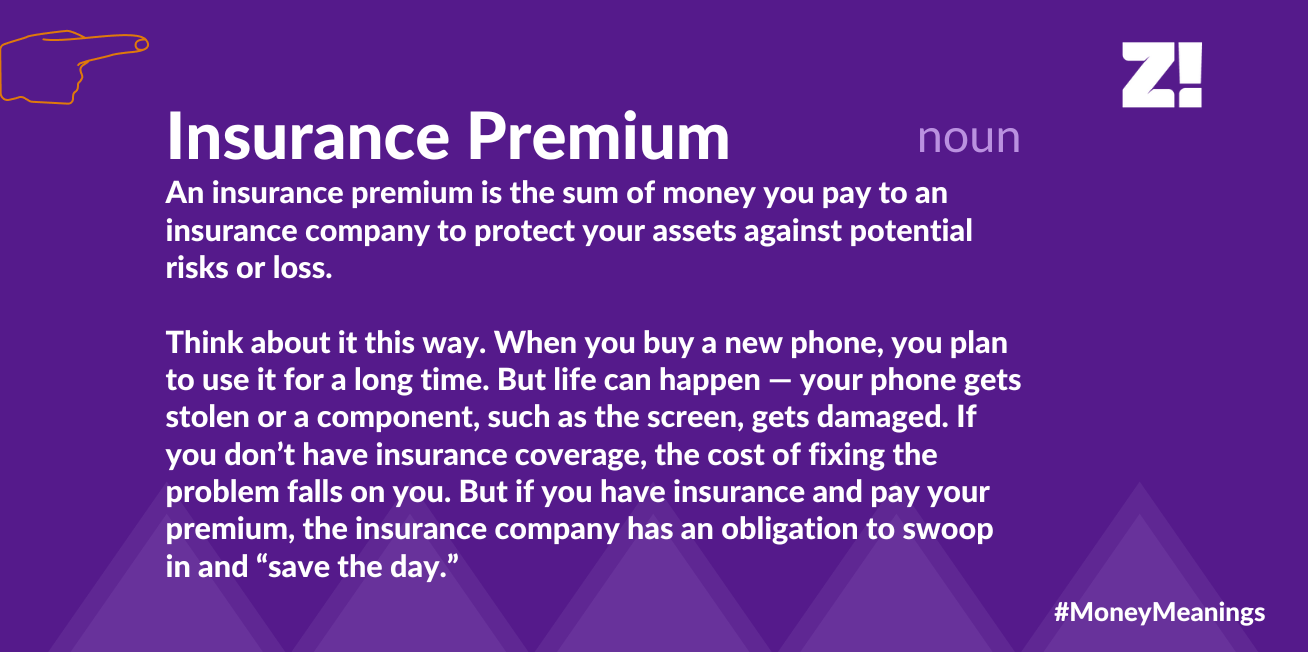 Z!

Insurance Premium noun

An insurance premium is the sum of money you pay to an insurance company to protect your assets against potential risks or loss.

Think about it this way. When you buy a new phone, you plan to use it for a long time. But life can happen — your phone gets stolen or a component, such as the screen, gets damaged. If you don’t have insurance coverage, the cost of fixing the problem falls on you. But if you have insurance and pay your premium, the insurance company has an obligation to swoop in and “save the day.”

#MoneyMeanings